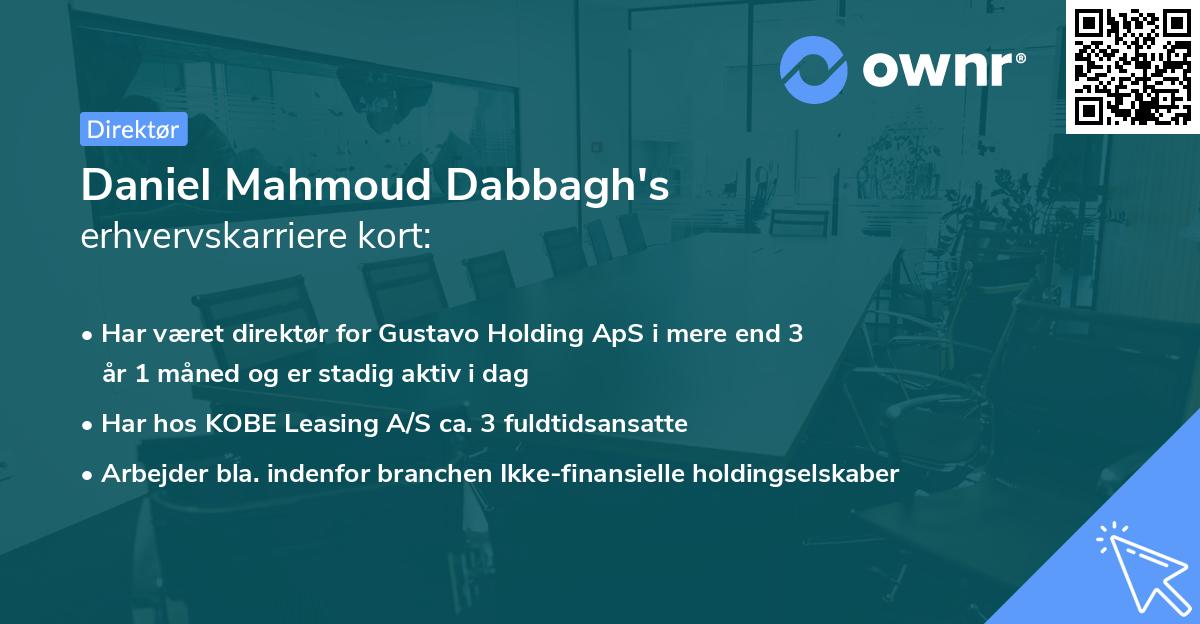 ownr®

Direktør

Daniel Mahmoud Dabbagh's
erhvervskarriere kort:

• Har været direktør for Gustavo Holding ApS i mere end 3 år 1 måned og er stadig aktiv i dag
• Har hos KOBE Leasing A/S ca. 3 fuldtidsansatte
• Arbejder bla. indenfor branchen Ikke-finansielle holdingselskaber